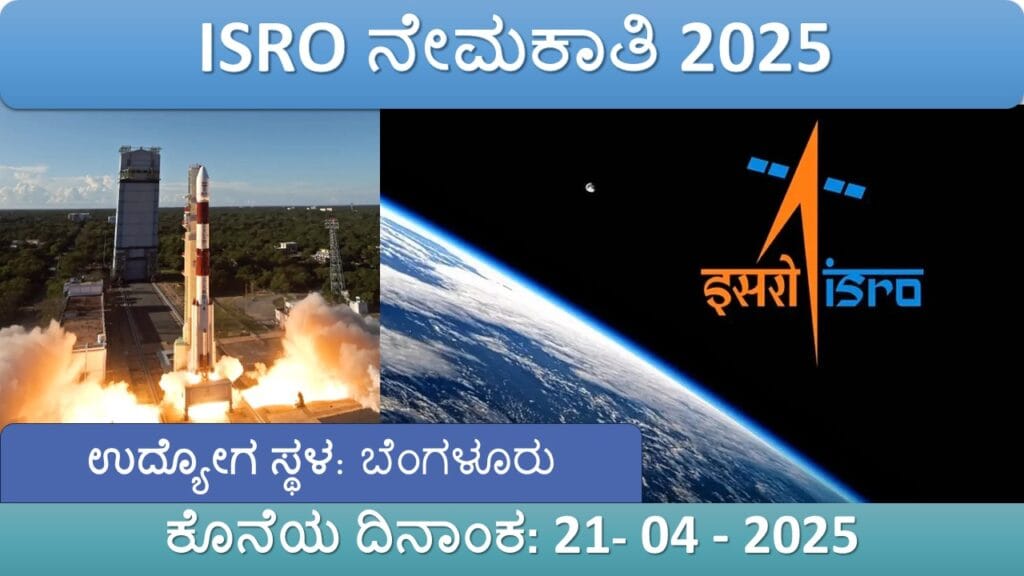 ISRO ನೇಮಕಾತಿ 2025

इसरो isro

ಉದ್ಯೋಗ ಸ್ಥಳ: ಬೆಂಗಳೂರು

ಕೊನೆಯ ದಿನಾಂಕ: 21- 04 - 2025